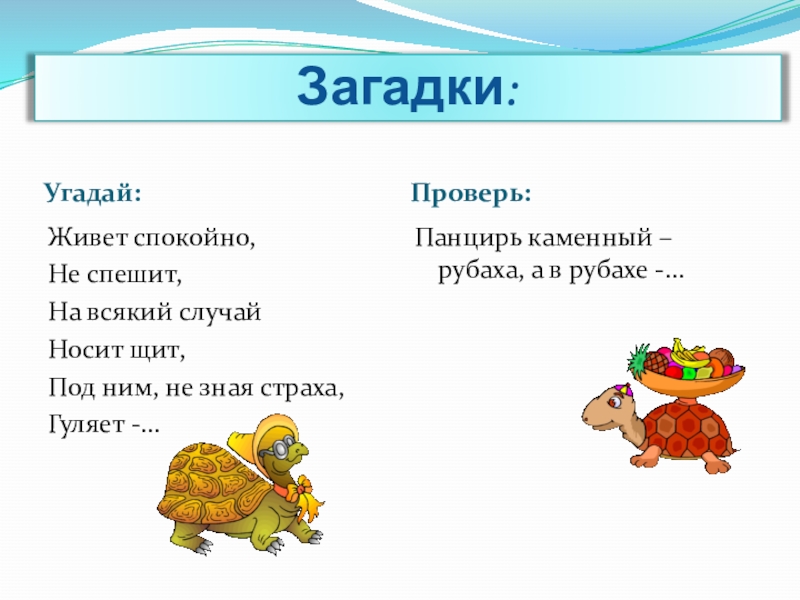 Загадки:

Угадай:

Живет спокойно,
Не спешит,
На всякий случай
Носит щит,
Под ним, не зная страха,
Гуляет -…

Проверь:

Панцирь каменный – рубаха, а в рубахе -…